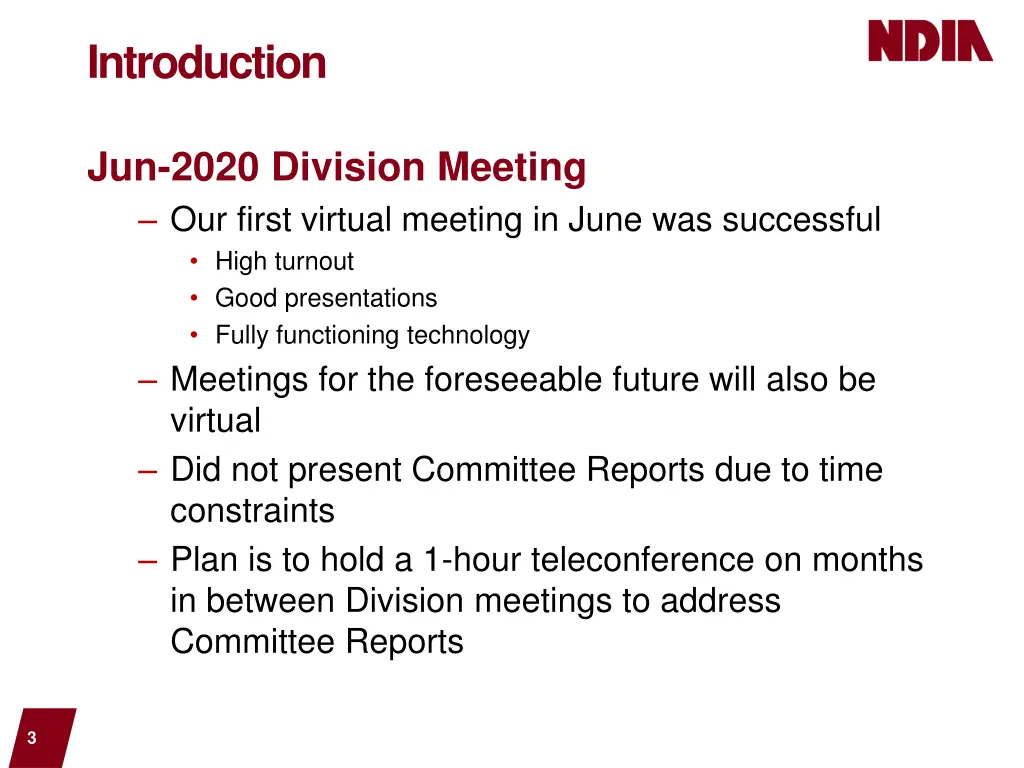 Introduction

NDIA

Jun-2020 Division Meeting

– Our first virtual meeting in June was successful
  • High turnout
  • Good presentations
  • Fully functioning technology
– Meetings for the foreseeable future will also be virtual
– Did not present Committee Reports due to time constraints
– Plan is to hold a 1-hour teleconference on months in between Division meetings to address Committee Reports

3